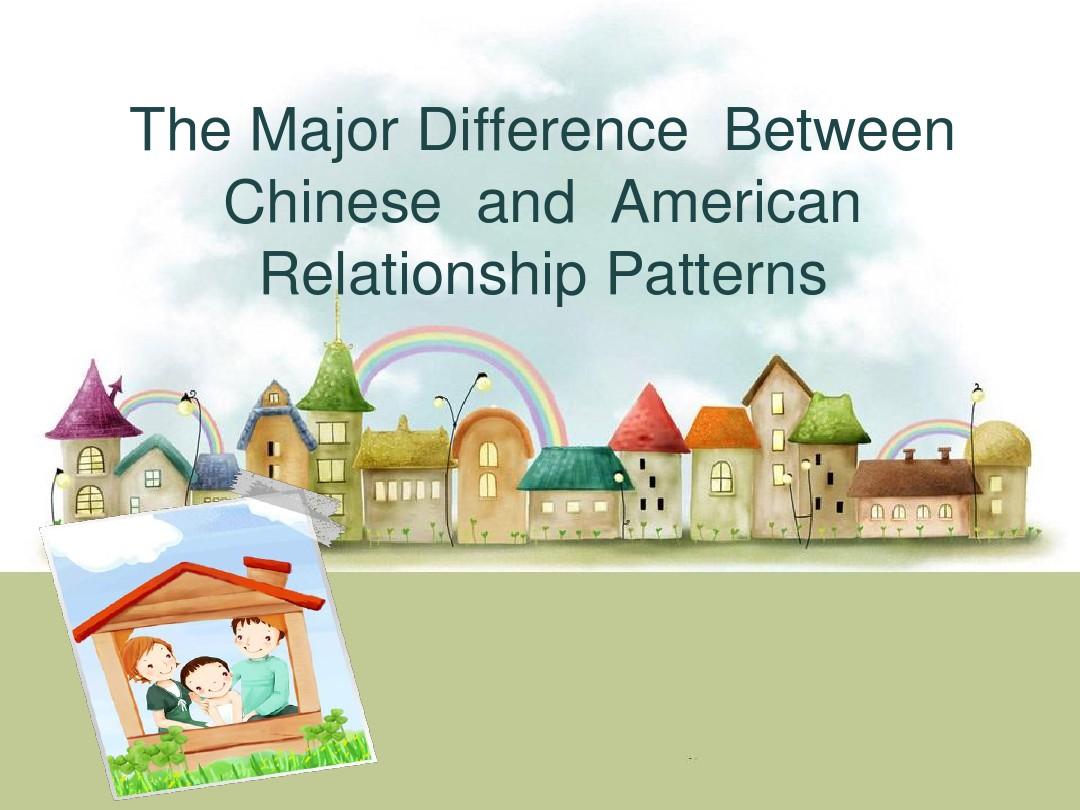 The Major Difference Between Chinese and American Relationship Patterns